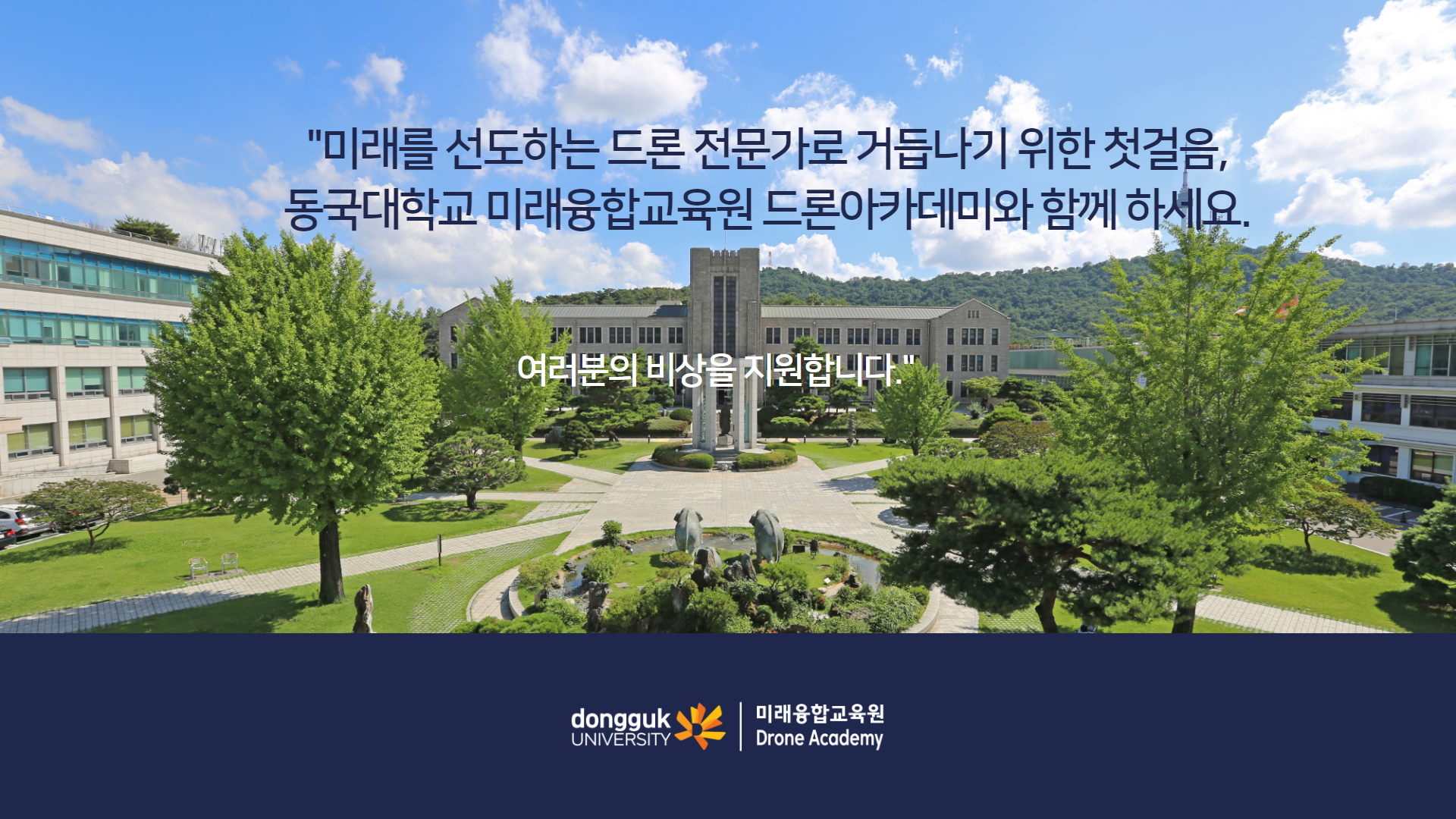 "미래를 선도하는 드론 전문가로 거듭나기 위한 첫걸음,
동국대학교 미래융합교육원 드론아카데미와 함께 하세요.

여러분의 비상을 지원합니다."

dongguk UNIVERSITY

미래융합교육원
Drone Academy